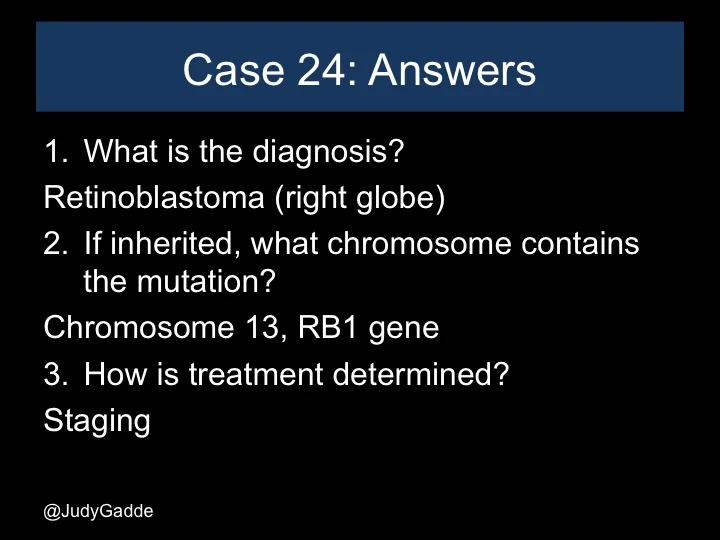 Case 24: Answers

1. What is the diagnosis?

Retinoblastoma (right globe)

2. If inherited, what chromosome contains the mutation?

Chromosome 13, RB1 gene

3. How is treatment determined?

Staging

@JudyGadde